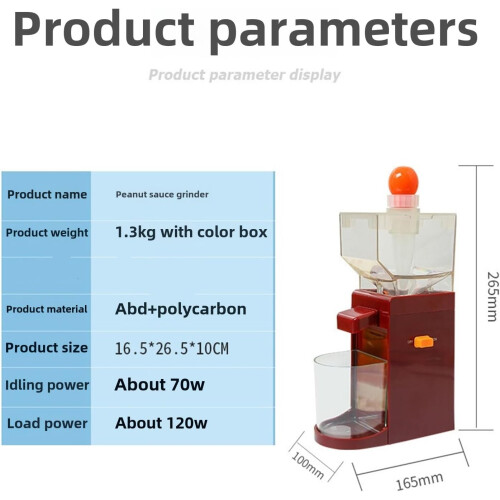 Product parameters

Product parameter display

| Product name | Peanut sauce grinder |
|---|---|
| Product weight | 1.3kg with color box |
| | |
| Product material | Abd+polycarbon |
| Product size | 16.5*26.5*10CM |
| Idling power | About 70w |
| Load power | About 120w |

265mm

100mm

165mm